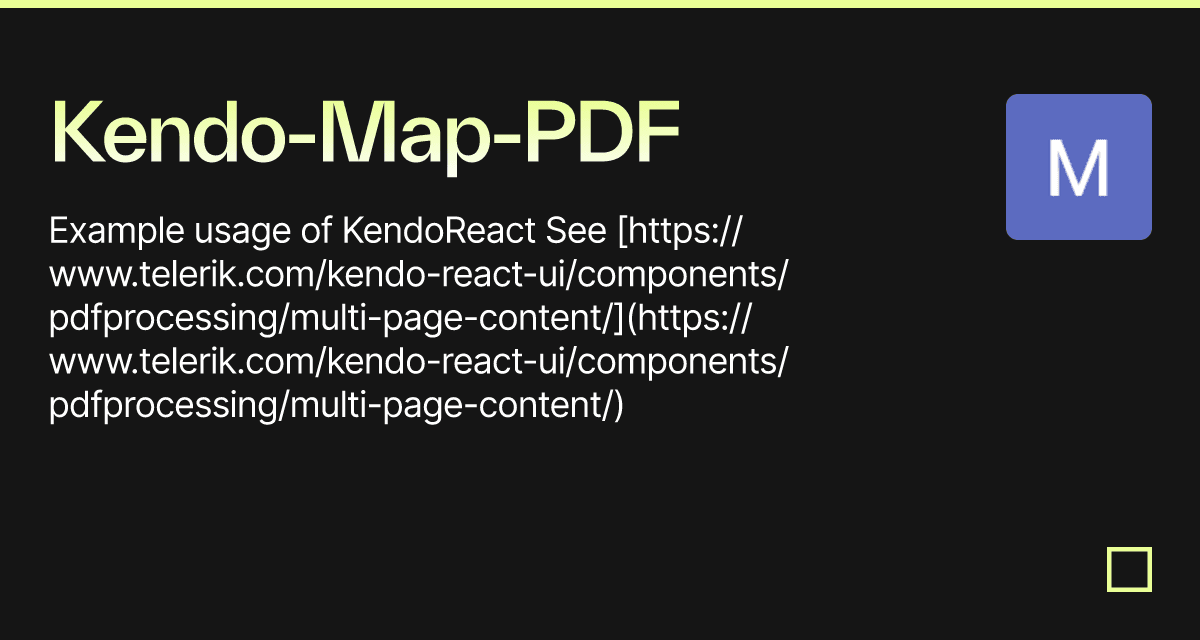 Kendo-Map-PDF

M

Example usage of KendoReact See [https://www.telerik.com/kendo-react-ui/components/pdfprocessing/multi-page-content/](https://www.telerik.com/kendo-react-ui/components/pdfprocessing/multi-page-content/)